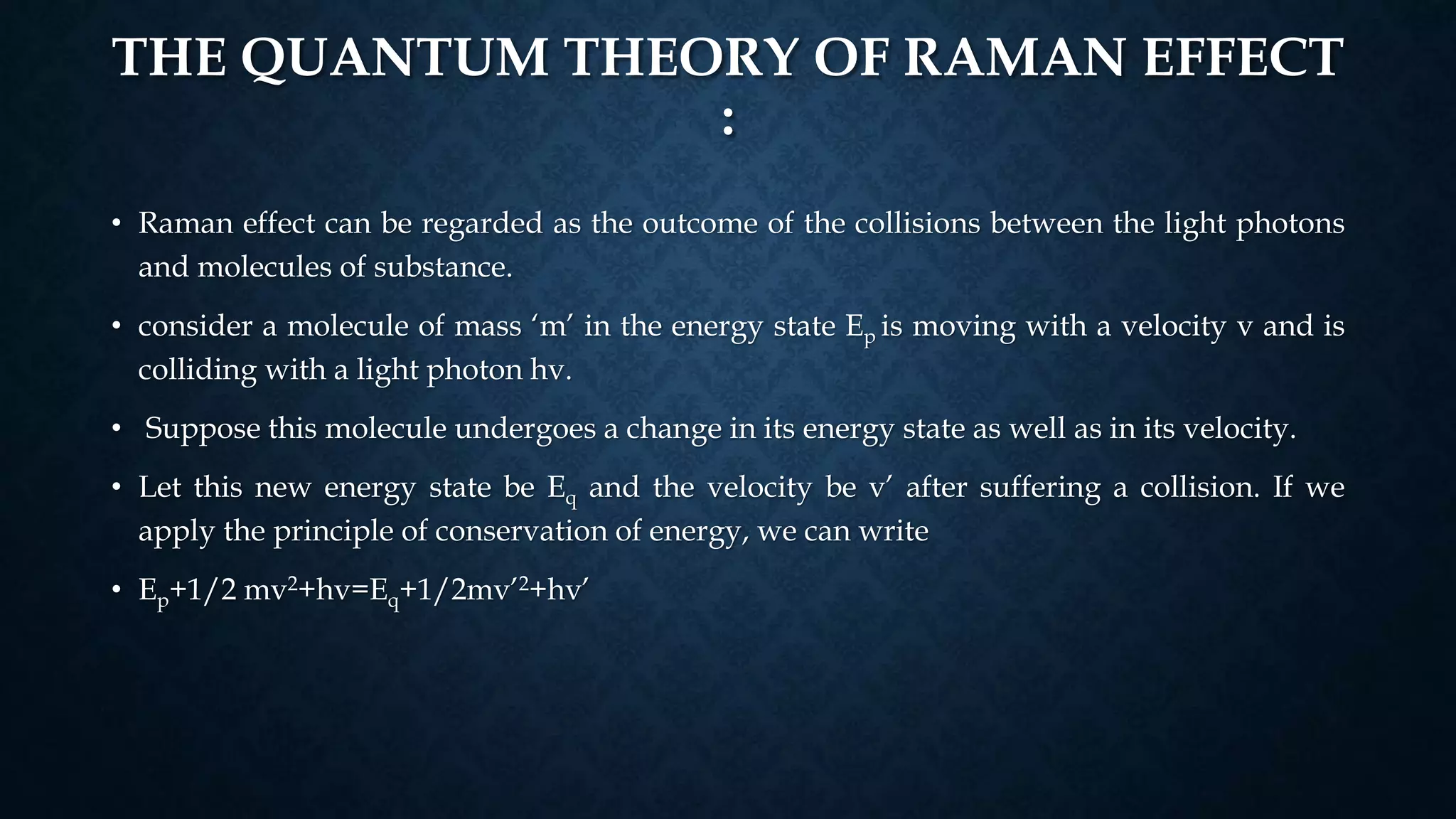 THE QUANTUM THEORY OF RAMAN EFFECT :

• Raman effect can be regarded as the outcome of the collisions between the light photons and molecules of substance.

• consider a molecule of mass ‘m’ in the energy state $E_p$ is moving with a velocity v and is colliding with a light photon hv.

• Suppose this molecule undergoes a change in its energy state as well as in its velocity.

• Let this new energy state be $E_q$ and the velocity be v’ after suffering a collision. If we apply the principle of conservation of energy, we can write

• $E_p+1/2\ mv^2+hv=E_q+1/2mv'^2+hv'$